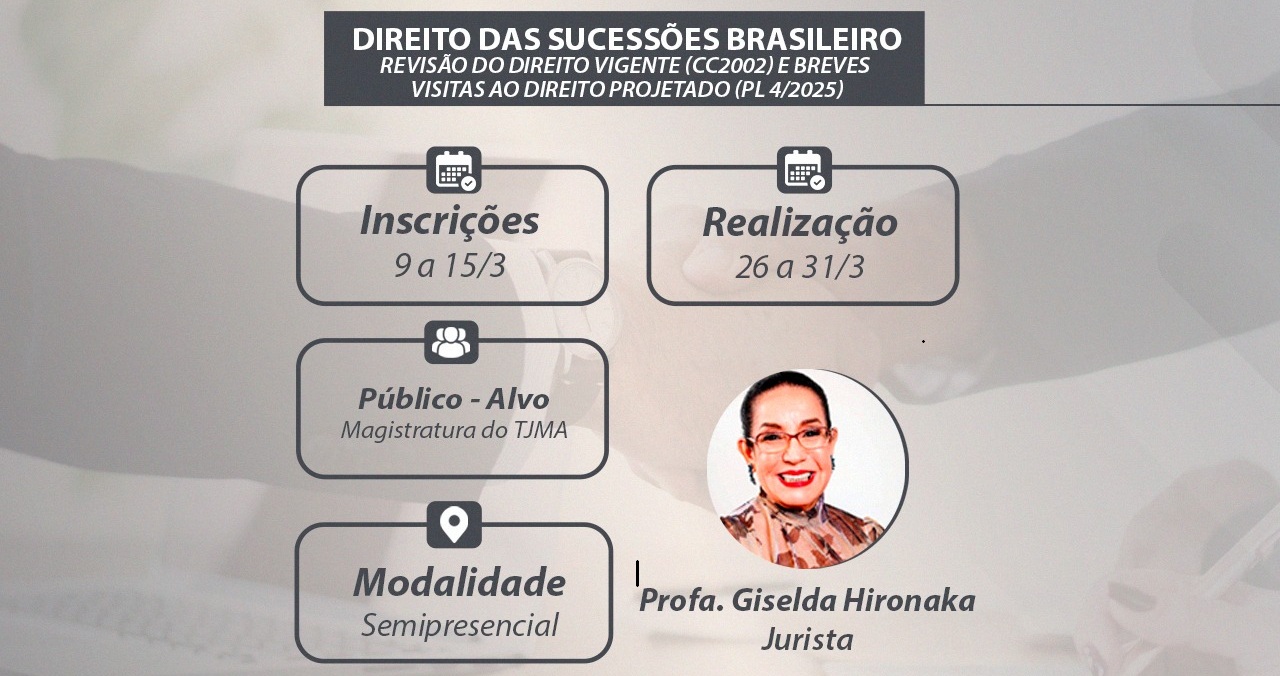 DIREITO DAS SUCESSÕES BRASILEIRO
REVISÃO DO DIREITO VIGENTE (CC2002) E BREVES VISITAS AO DIREITO PROJETADO (PL 4/2025)

Inscrições
9 a 15/3

Realização
26 a 31/3

Público - Alvo
Magistratura do TJMA

Modalidade
Semipresencial

Profa. Giselda Hironaka
Jurista